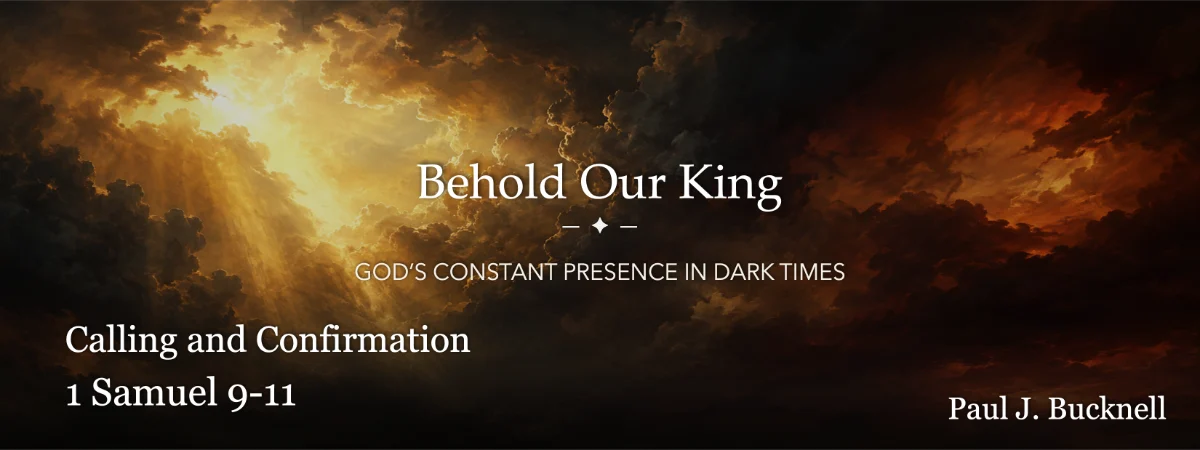 Behold Our King

GOD'S CONSTANT PRESENCE IN DARK TIMES

Calling and Confirmation
1 Samuel 9-11

Paul J. Bucknell